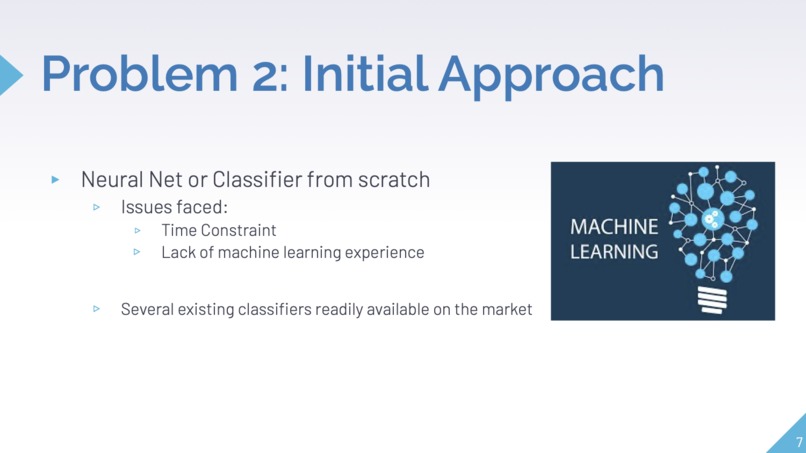 Problem 2: Initial Approach

▸ Neural Net or Classifier from scratch
▹ Issues faced:
▹ Time Constraint
▹ Lack of machine learning experience

▹ Several existing classifiers readily available on the market

MACHINE LEARNING

7